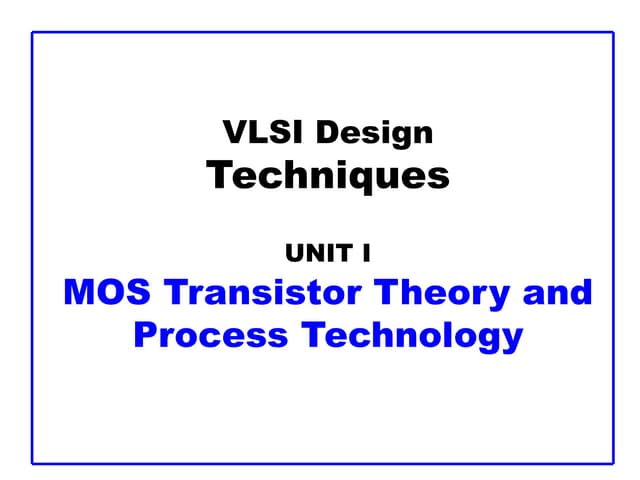 VLSI Design
Techniques

UNIT I
MOS Transistor Theory and Process Technology